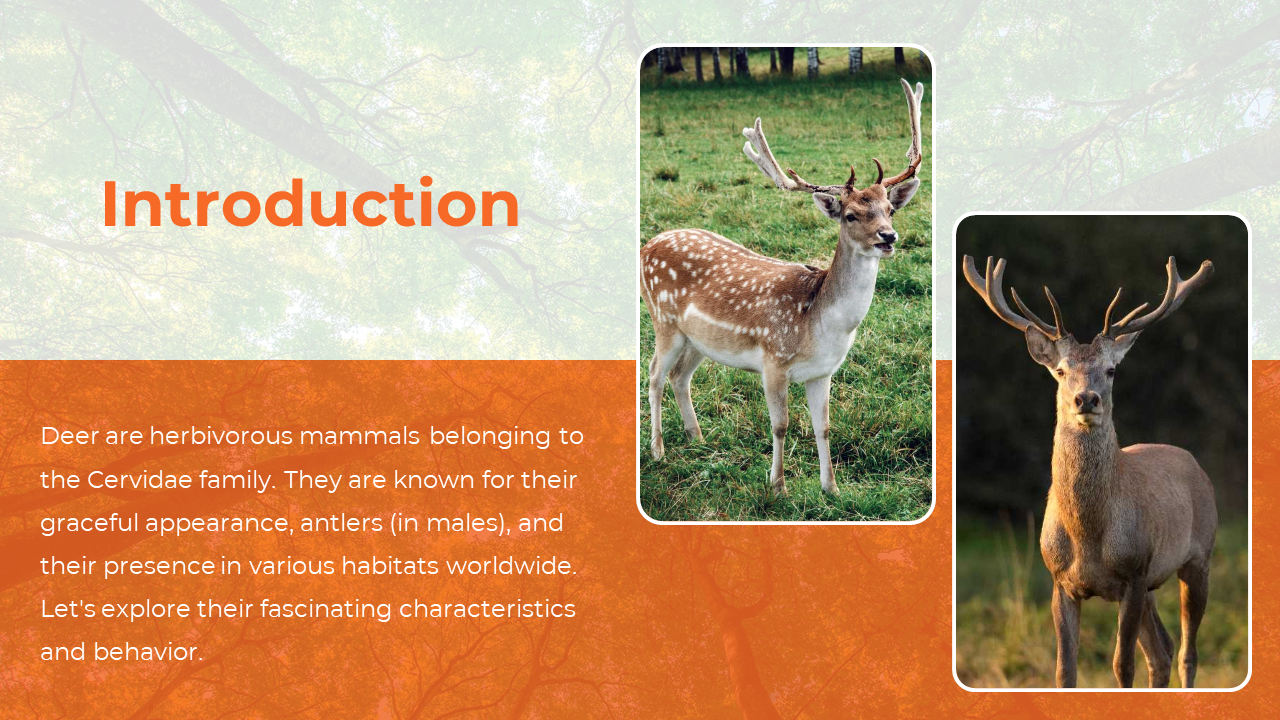 Introduction

Deer are herbivorous mammals belonging to the Cervidae family. They are known for their graceful appearance, antlers (in males), and their presence in various habitats worldwide. Let's explore their fascinating characteristics and behavior.